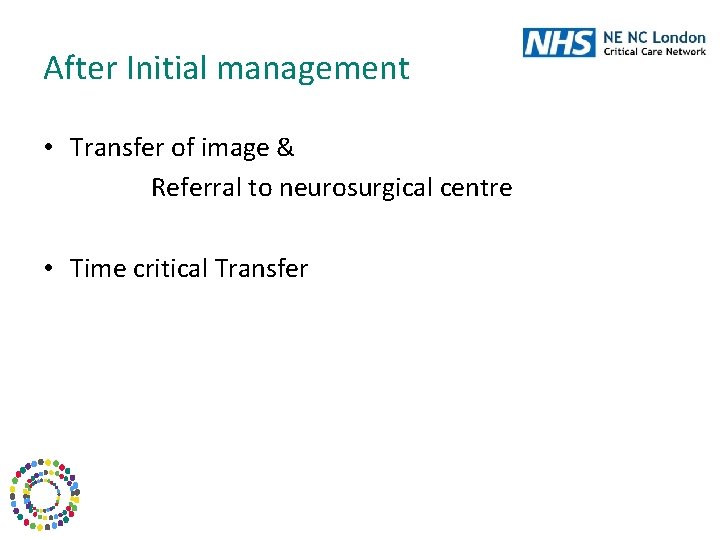 NHS NE NC London
Critical Care Network

After Initial management

• Transfer of image &
Referral to neurosurgical centre

• Time critical Transfer